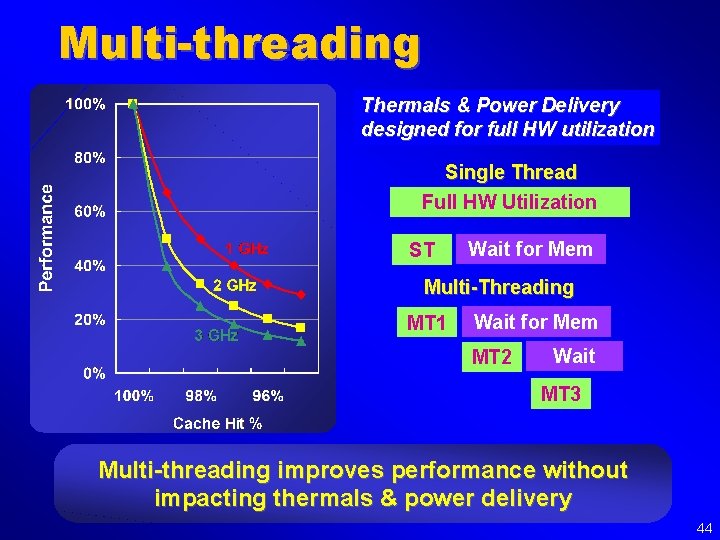 Multi-threading

100%
80%
60%
40%
20%
0%
Performance
1 GHz
2 GHz
3 GHz
100%
98%
96%
Cache Hit %

Thermals & Power Delivery designed for full HW utilization

Single Thread
Full HW Utilization
ST
Wait for Mem
Multi-Threading
MT1
Wait for Mem
MT2
Wait
MT3

Multi-threading improves performance without impacting thermals & power delivery

44